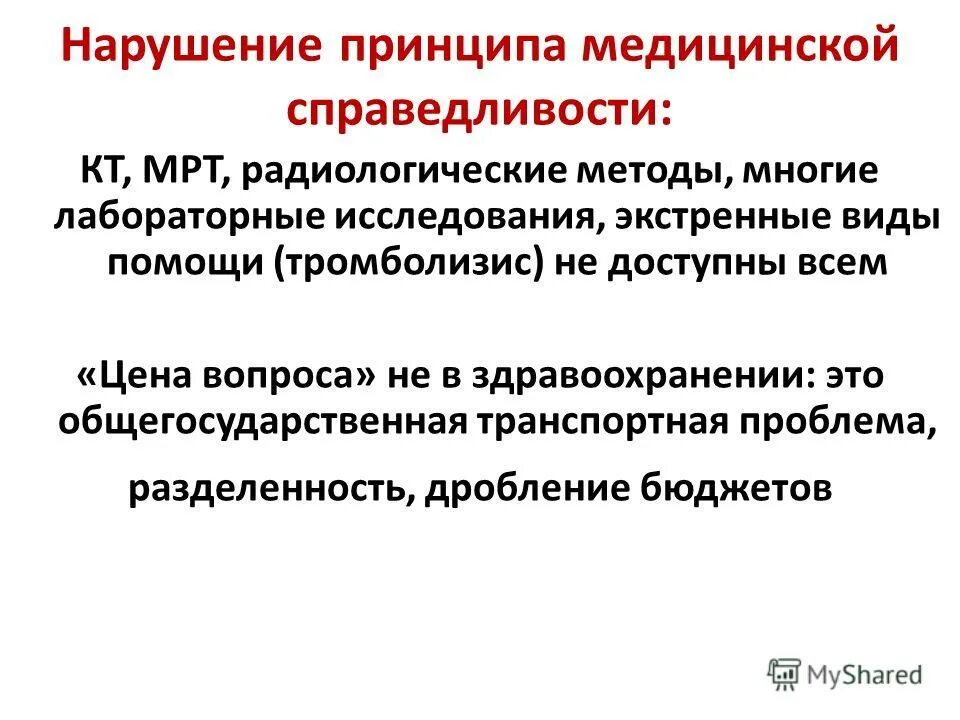 Нарушение принципа медицинской справедливости:

КТ, МРТ, радиологические методы, многие лабораторные исследования, экстренные виды помощи (тромболизис) не доступны всем

«Цена вопроса» не в здравоохранении: это общегосударственная транспортная проблема,

разделенность, дробление бюджетов

MyShared